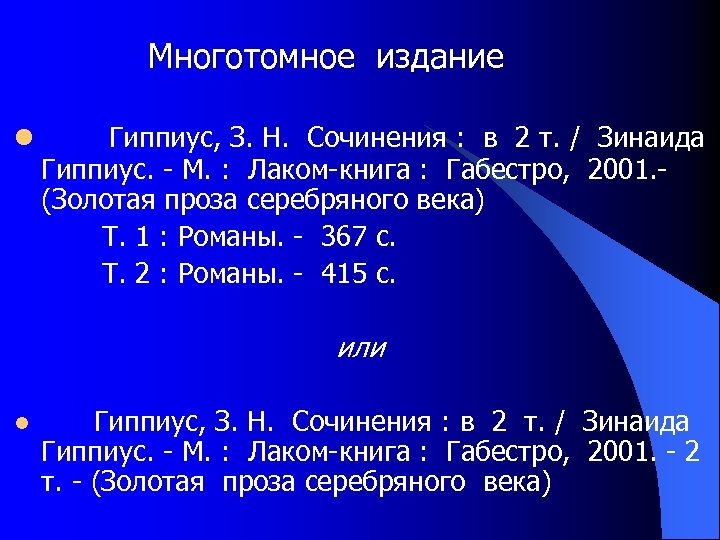 Многотомное издание

Гиппиус, З. Н. Сочинения : в 2 т. / Зинаида Гиппиус. - М. : Лаком-книга : Габестро, 2001.- (Золотая проза серебряного века)

Т. 1 : Романы. - 367 с.

Т. 2 : Романы. - 415 с.

или

Гиппиус, З. Н. Сочинения : в 2 т. / Зинаида Гиппиус. - М. : Лаком-книга : Габестро, 2001. - 2 т. - (Золотая проза серебряного века)